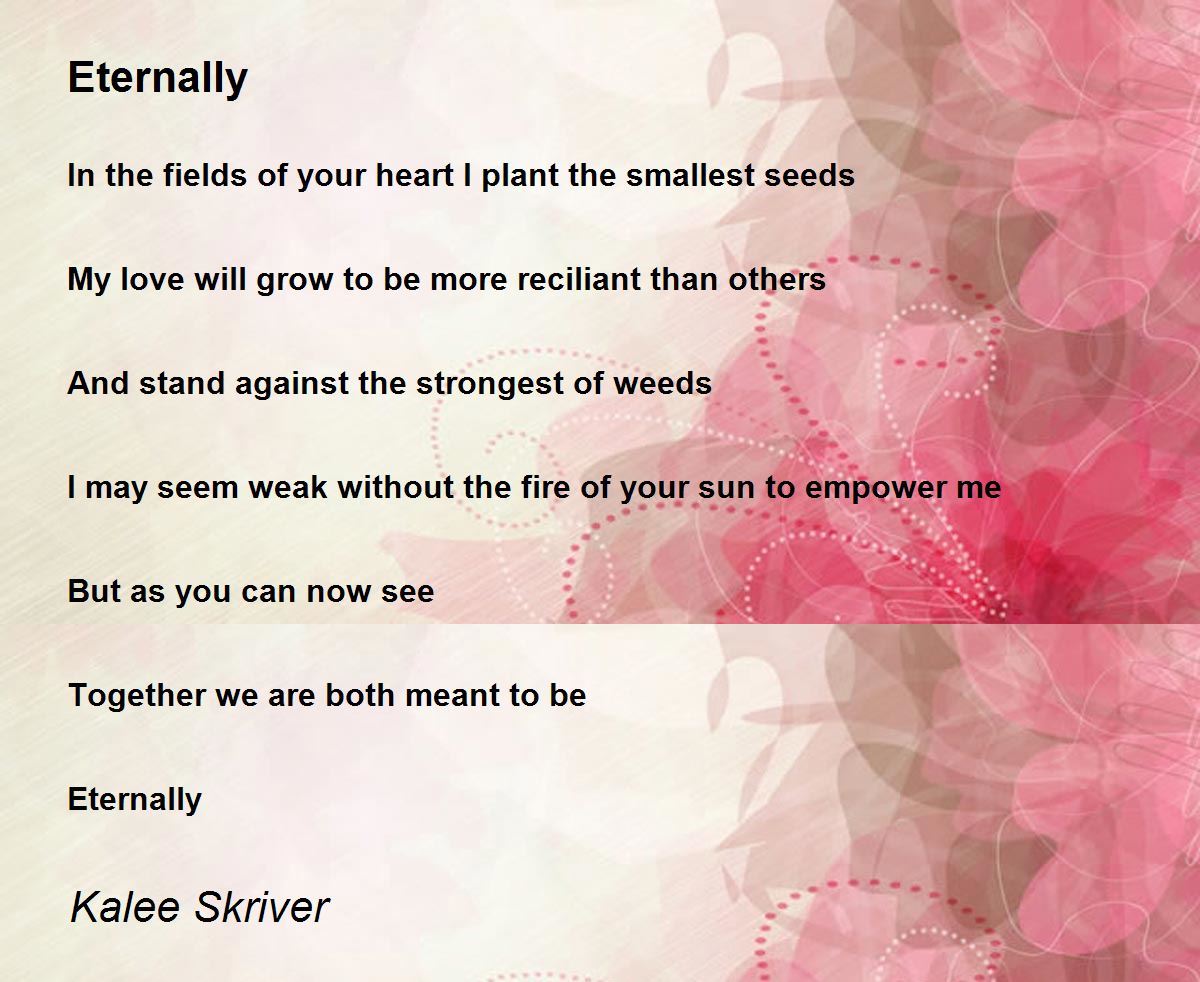 Eternally

In the fields of your heart I plant the smallest seeds

My love will grow to be more reciliant than others

And stand against the strongest of weeds

I may seem weak without the fire of your sun to empower me

But as you can now see

Together we are both meant to be

Eternally

Kalee Skriver